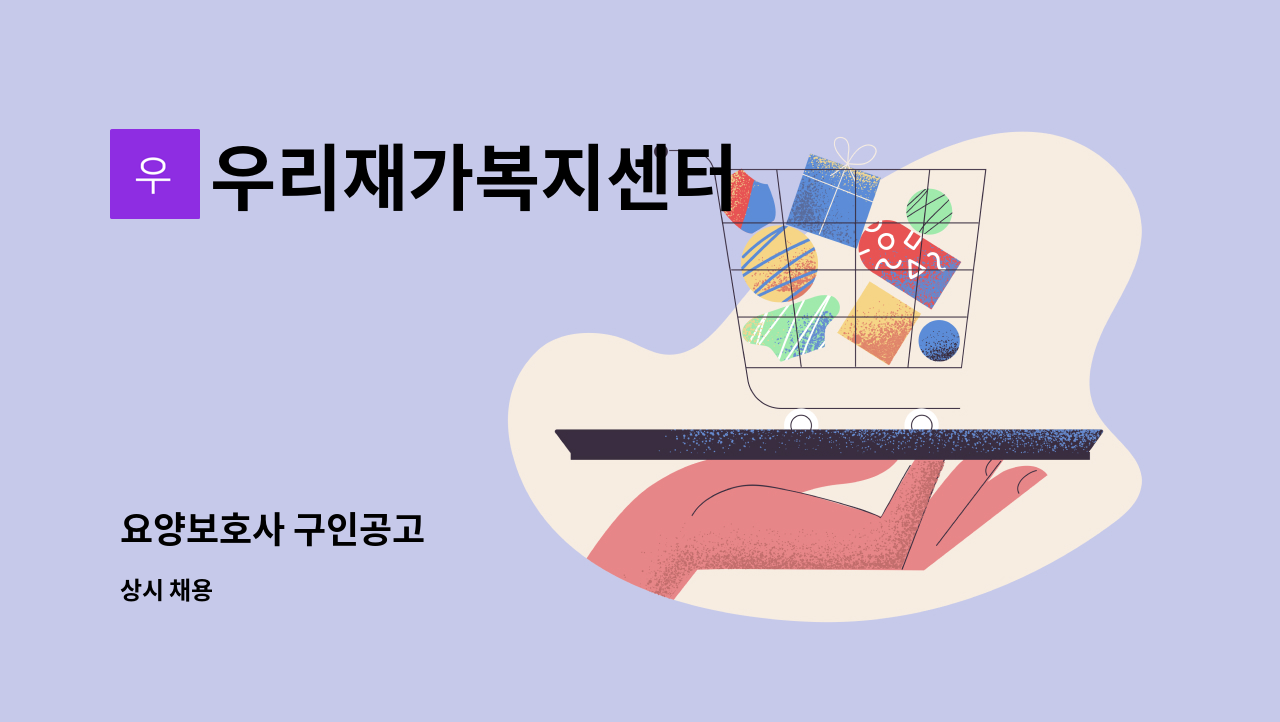 우

우리재가복지센터

요양보호사 구인공고

상시 채용